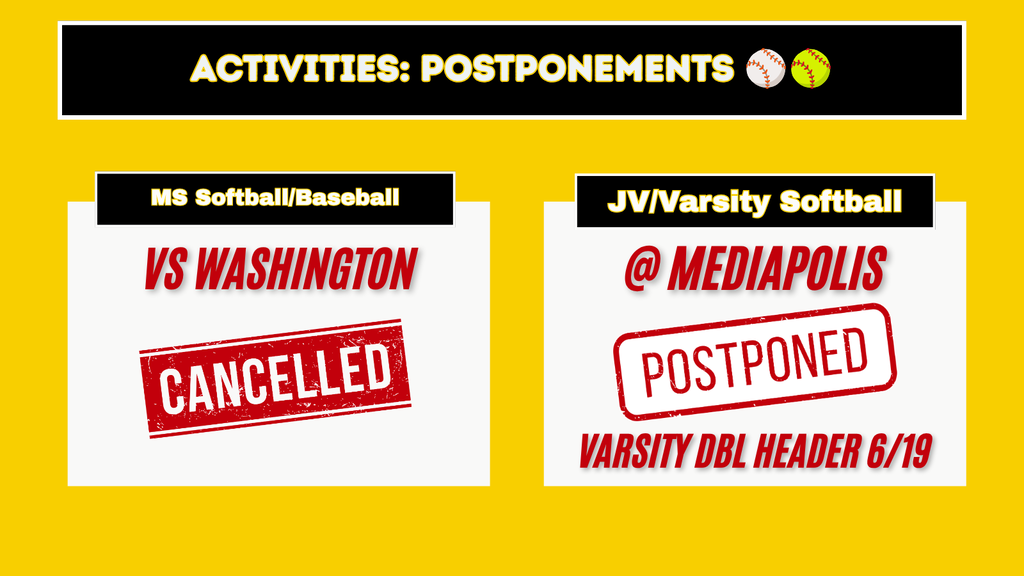 ACTIVITIES: POSTPONEMENTS

MS Softball/Baseball

VS WASHINGTON

CANCELLED

JV/Varsity Softball

@ MEDIAPOLIS

POSTPONED

VARSITY DBL HEADER 6/19